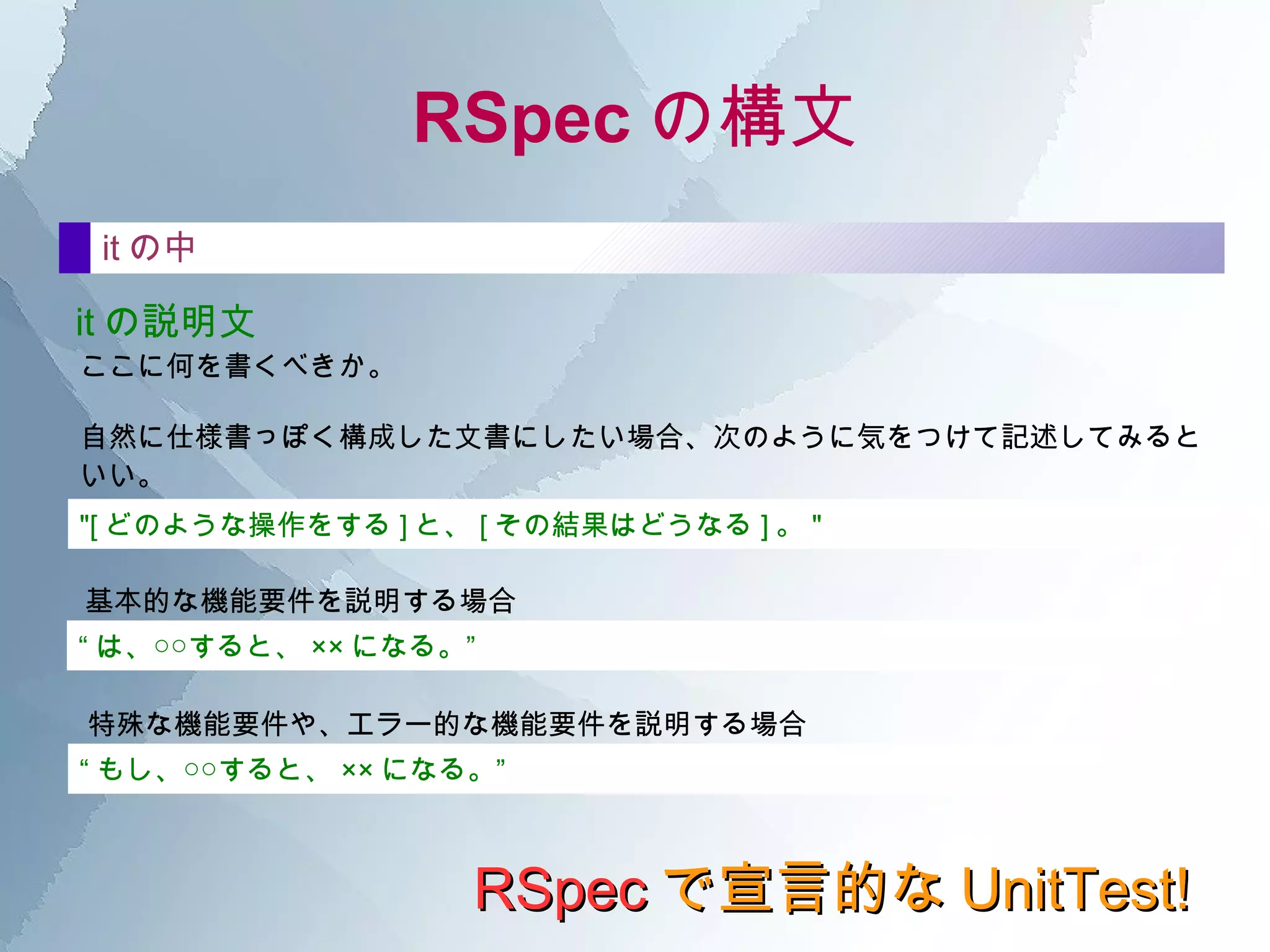 RSpec の構文

it の中

it の説明文

ここに何を書くべきか。

自然に仕様書っぽく構成した文書にしたい場合、次のように気をつけて記述してみるといい。

"[ どのような操作をする ] と、 [ その結果はどうなる ] 。 "

基本的な機能要件を説明する場合

“ は、○○すると、 ×× になる。”

特殊な機能要件や、エラー的な機能要件を説明する場合

“ もし、○○すると、 ×× になる。”

RSpec で宣言的な UnitTest!